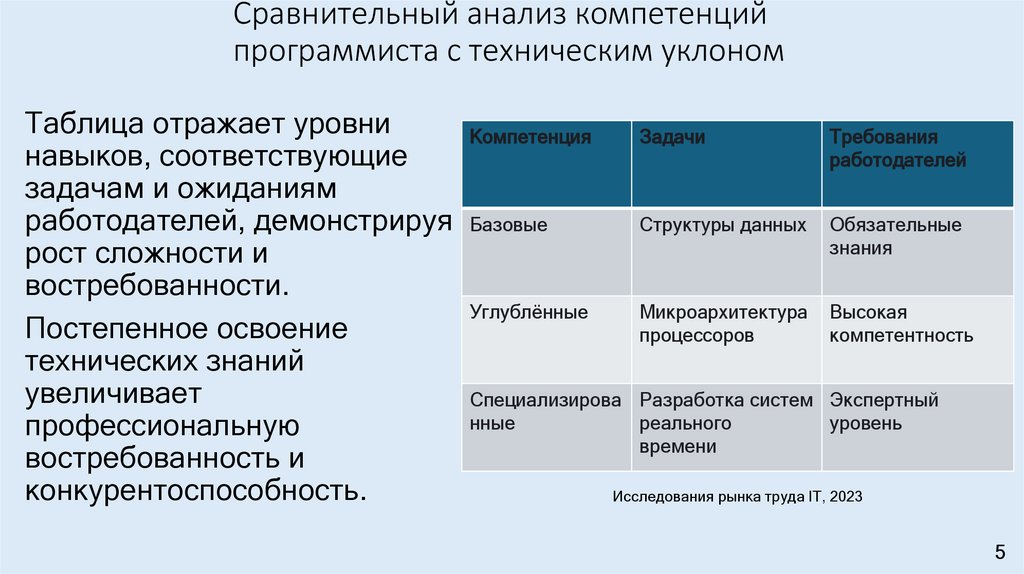 Сравнительный анализ компетенций программиста с техническим уклоном

Таблица отражает уровни навыков, соответствующие задачам и ожиданиям работодателей, демонстрируя рост сложности и востребованности.

Постепенное освоение технических знаний увеличивает профессиональную востребованность и конкурентоспособность.

| Компетенция | Задачи | Требования работодателей |
|---|---|---|
| Базовые | Структуры данных | Обязательные знания |
| Углублённые | Микроархитектура процессоров | Высокая компетентность |
| Специализированные | Разработка систем реального времени | Экспертный уровень |

Исследования рынка труда IT, 2023

5